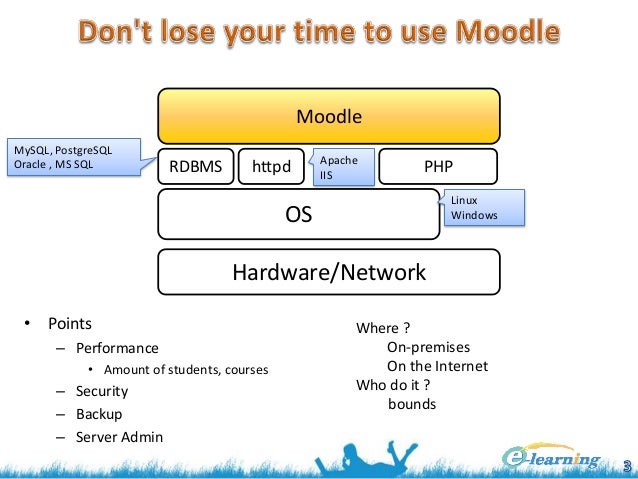 Don't lose your time to use Moodle

Moodle

MySQL, PostgreSQL
Oracle , MS SQL

RDBMS

httpd

Apache
IIS

PHP

OS

Linux
Windows

Hardware/Network

• Points
– Performance
• Amount of students, courses
– Security
– Backup
– Server Admin

Where ?
On-premises
On the Internet
Who do it ?
bounds

e-learning

3